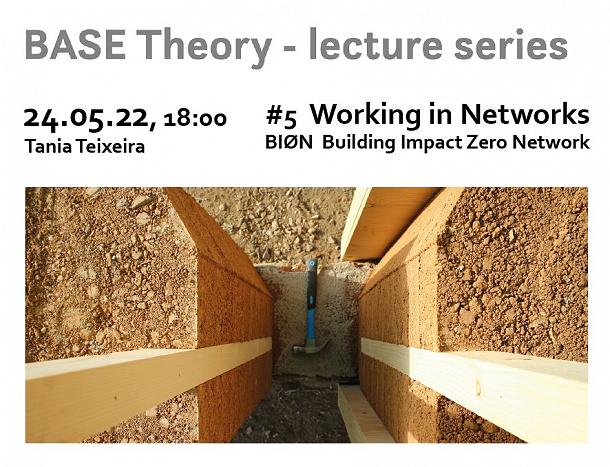 BASE Theory - lecture series

24.05.22, 18:00
Tania Teixeira

#5 Working in Networks
BIØN Building Impact Zero Network